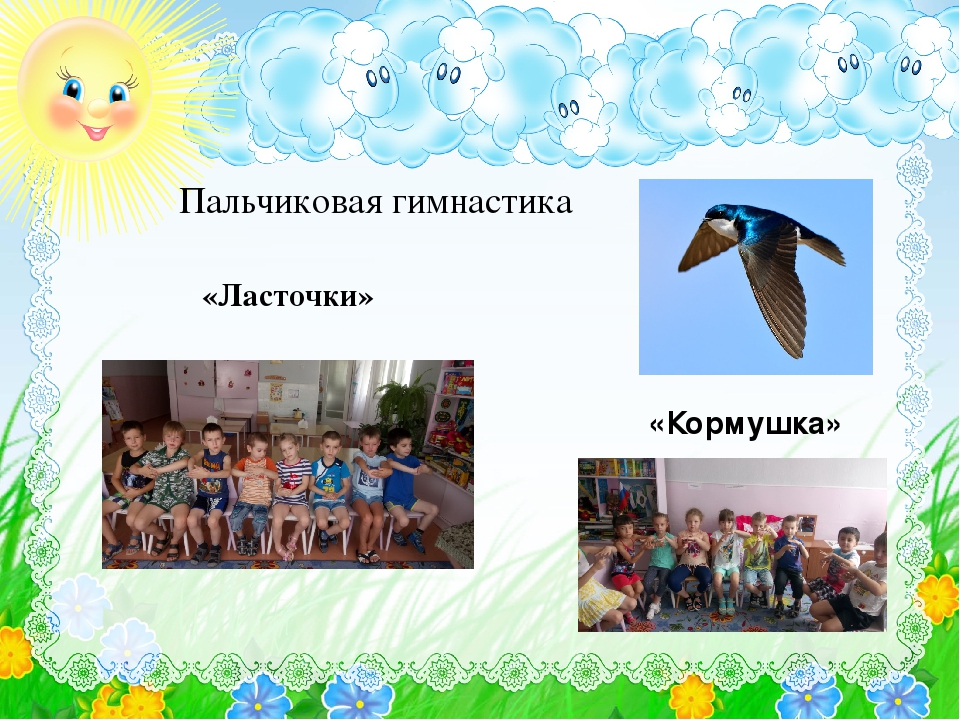 Пальчиковая гимнастика

«Ласточки»

«Кормушка»